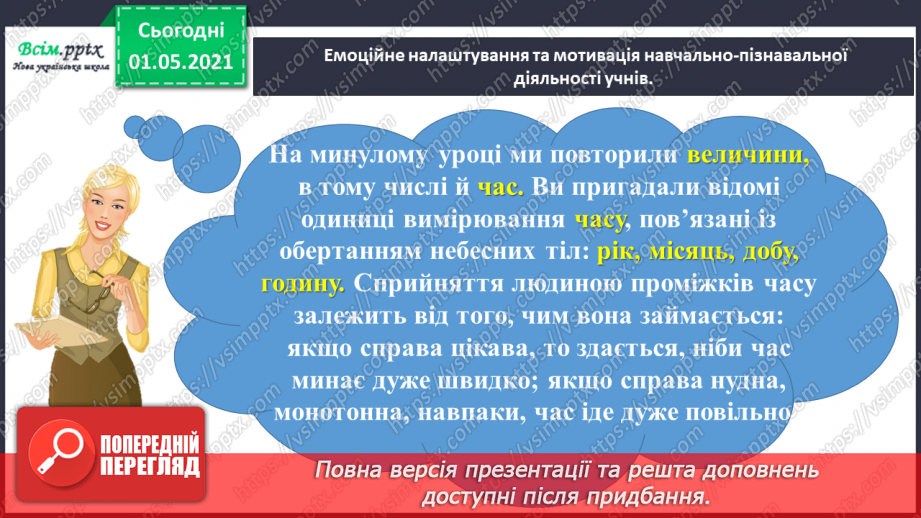 Всім.pptx
Нова українська школа

Сьогодні
01.05.2021

Емоційне налаштування та мотивація навчально-пізнавальної діяльності учнів.

На минулому уроці ми повторили величини, в тому числі й час. Ви пригадали відомі одиниці вимірювання часу, пов'язані із обертанням небесних тіл: рік, місяць, добу, годину. Сприйняття людиною проміжків часу залежить від того, чим вона займається: якщо справа цікава, то здається, ніби час минає дуже швидко; якщо справа нудна, монотонна, навпаки, час іде дуже повільно

ПОПЕРЕДНІЙ ПЕРЕГЛЯД

Повна версія презентації та решта доповнень доступні після придбання.

https://vsimpptx.com